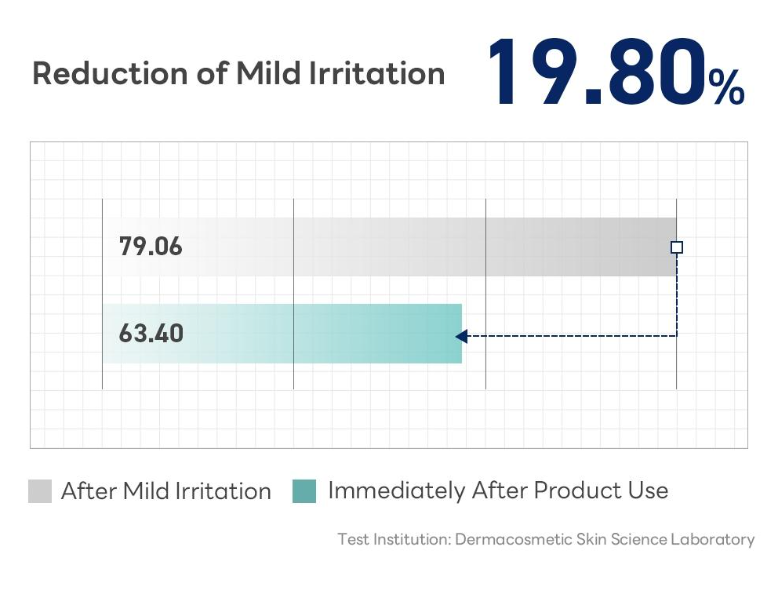 Reduction of Mild Irritation 19.80%

79.06

63.40

After Mild Irritation Immediately After Product Use

Test Institution: Dermacosmetic Skin Science Laboratory